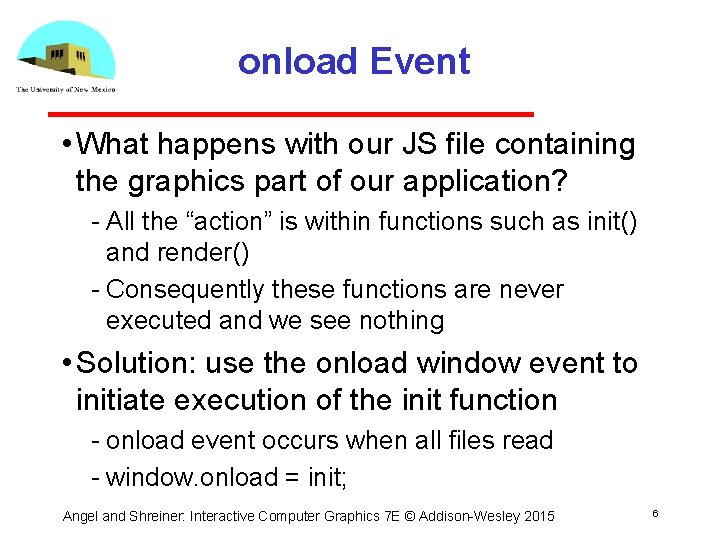 The University of New Mexico

onload Event

• What happens with our JS file containing the graphics part of our application?

- All the “action” is within functions such as init() and render()
- Consequently these functions are never executed and we see nothing

• Solution: use the onload window event to initiate execution of the init function

- onload event occurs when all files read
- window.onload = init;

Angel and Shreiner: Interactive Computer Graphics 7E © Addison-Wesley 2015

6